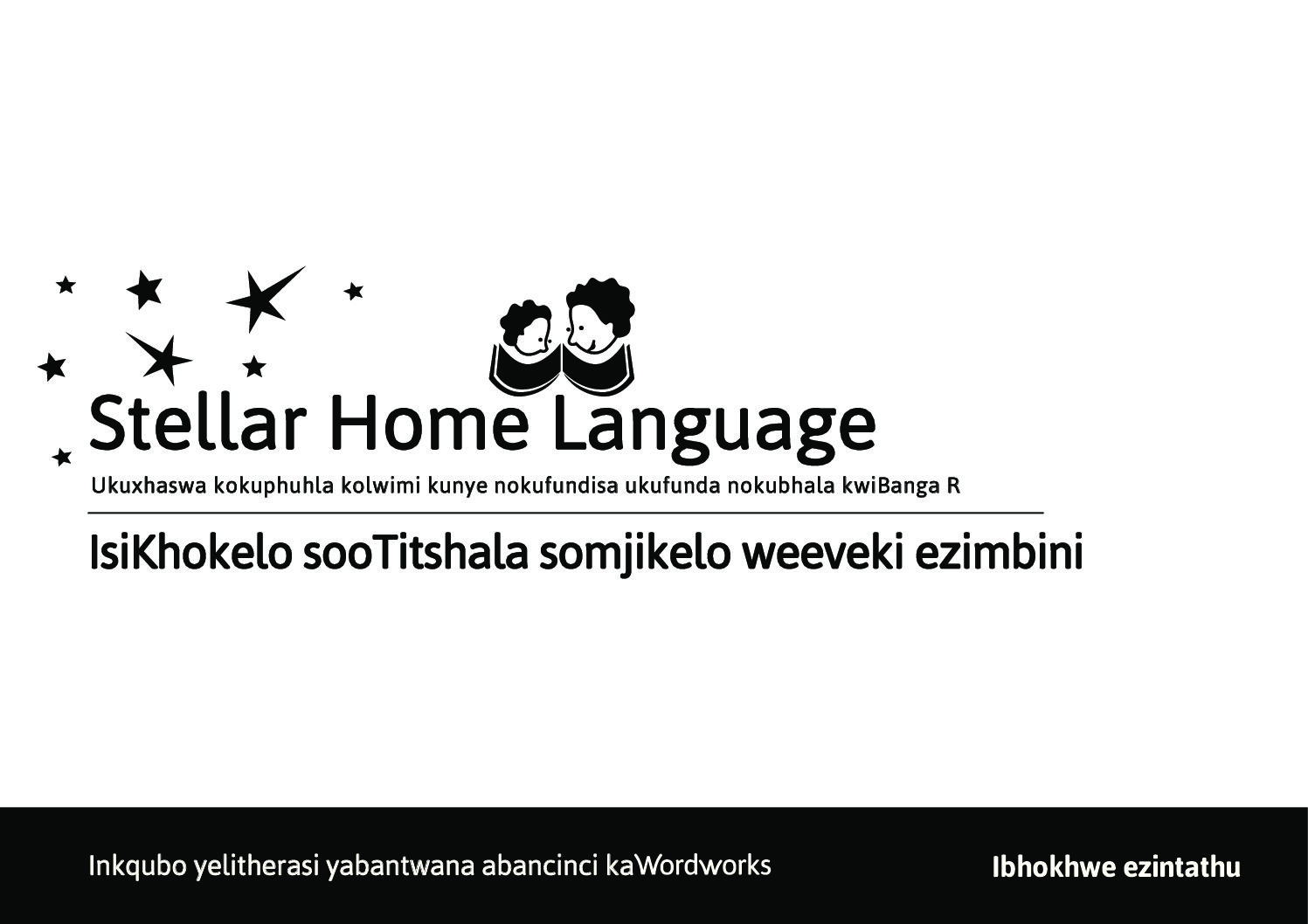 Stellar Home Language

Ukuxhaswa kokuphuhla kolwimi kunye nokufundisa ukufunda nokubhala kwiBanga R

IsiKhokelo sooTitshala somjikelo weeveki ezimbini

Inkqubo yelitherasi yabantwana abancinci kaWordworks

Ibhokhwe ezintathu